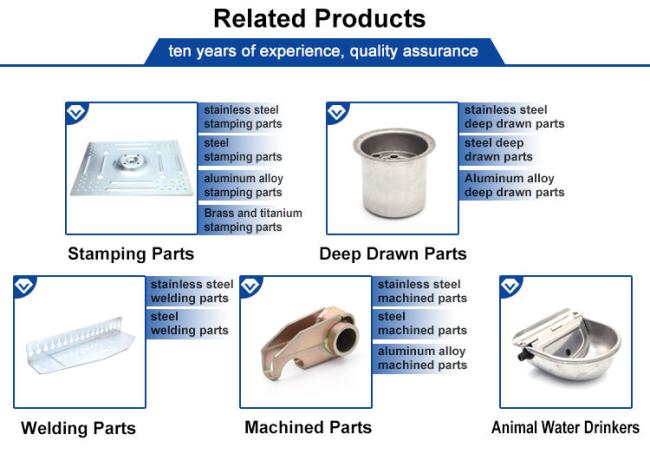 Related Products

ten years of experience, quality assurance

stainless steel stamping parts

steel stamping parts

aluminum alloy stamping parts

Brass and titanium stamping parts

Stamping Parts

stainless steel deep drawn parts

steel deep drawn parts

Aluminum alloy deep drawn parts

Deep Drawn Parts

stainless steel welding parts

steel welding parts

Welding Parts

stainless steel machined parts

steel machined parts

aluminum alloy machined parts

Machined Parts

Animal Water Drinkers